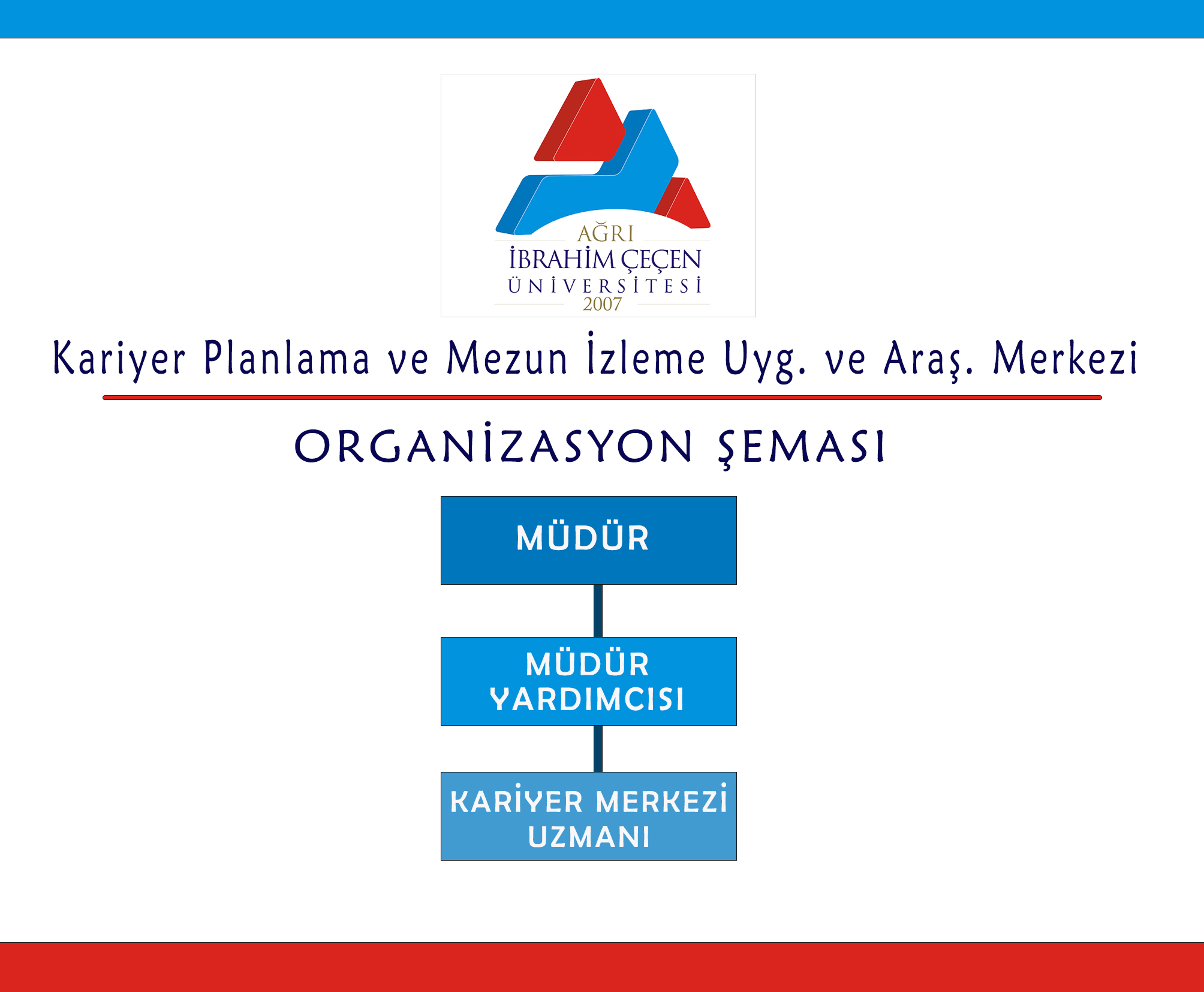 AĞRI
İBRAHİM ÇEÇEN
ÜNİVERSİTESİ
2007

Kariyer Planlama ve Mezun İzleme Uyg. ve Araş. Merkezi

ORGANİZASYON ŞEMASI

MÜDÜR

MÜDÜR YARDIMCISI

KARİYER MERKEZİ UZMANI